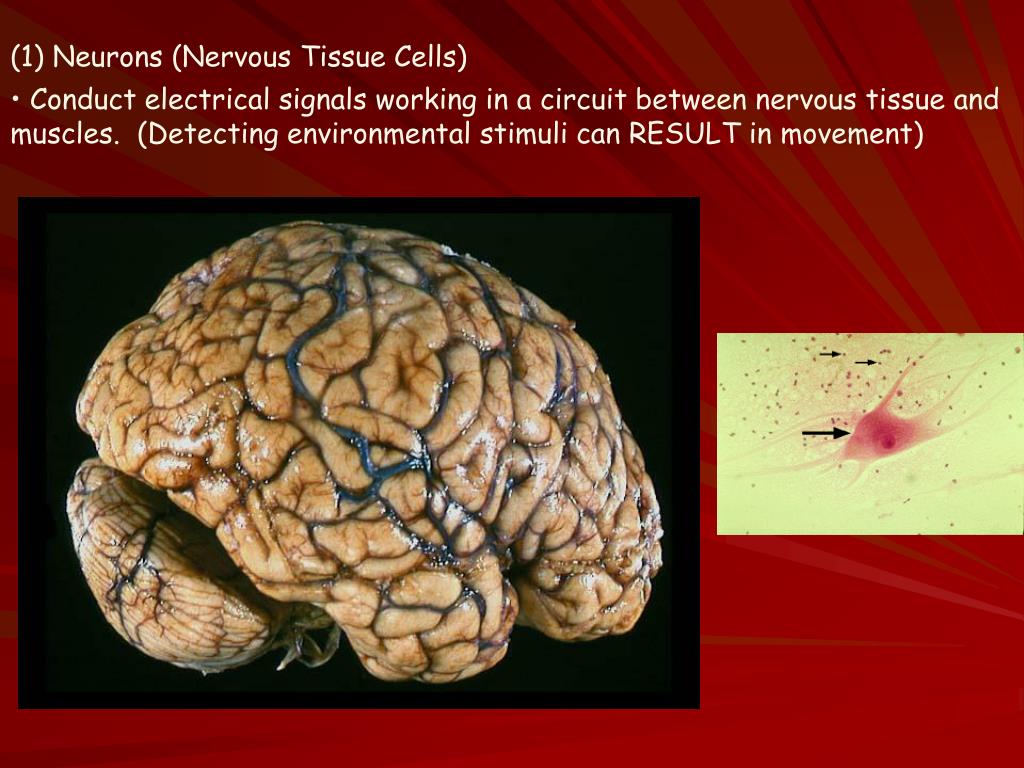 (1) Neurons (Nervous Tissue Cells)

• Conduct electrical signals working in a circuit between nervous tissue and muscles. (Detecting environmental stimuli can RESULT in movement)